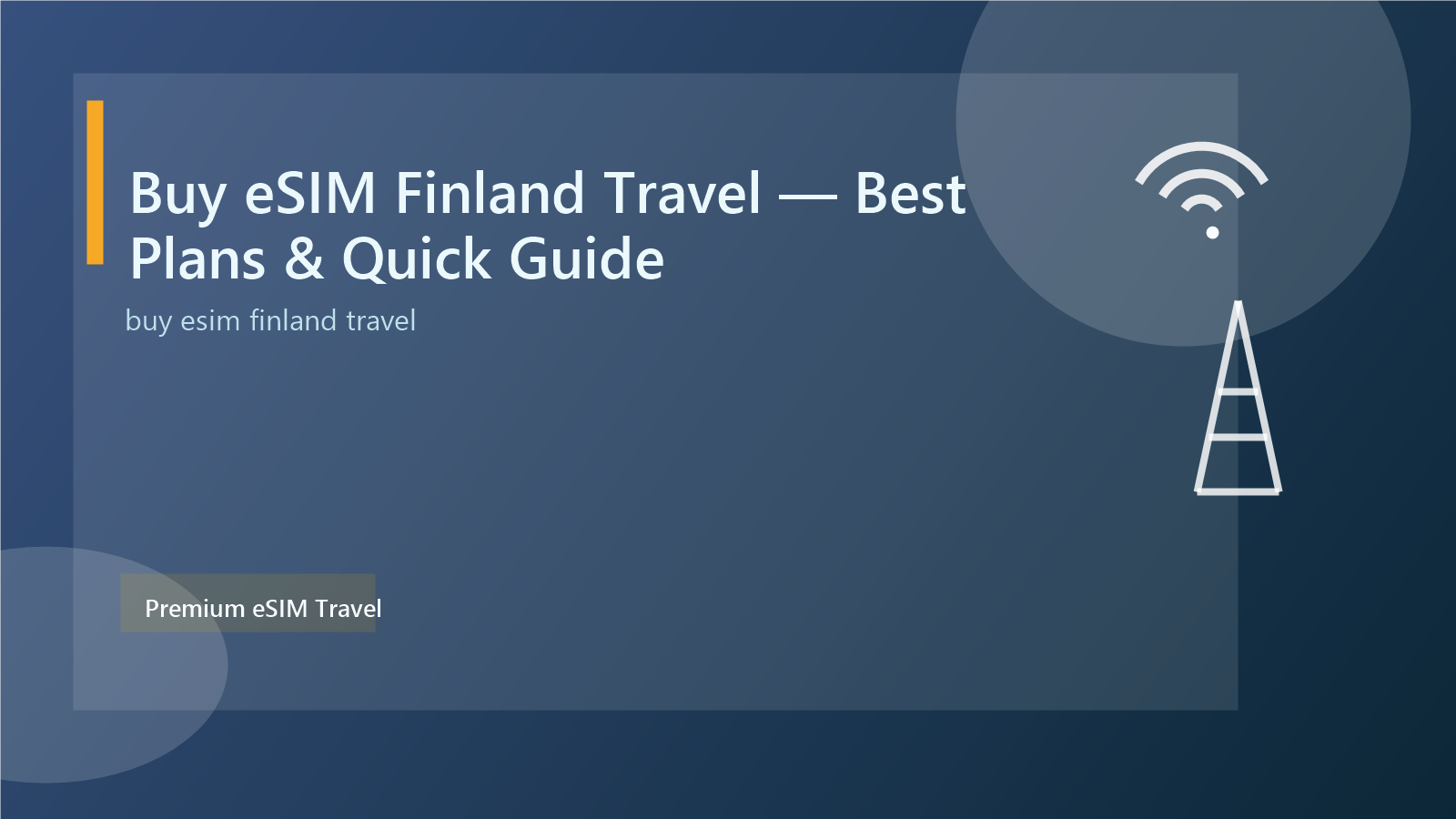 Buy eSIM Finland Travel — Best Plans & Quick Guide

buy esim finland travel

Premium eSIM Travel